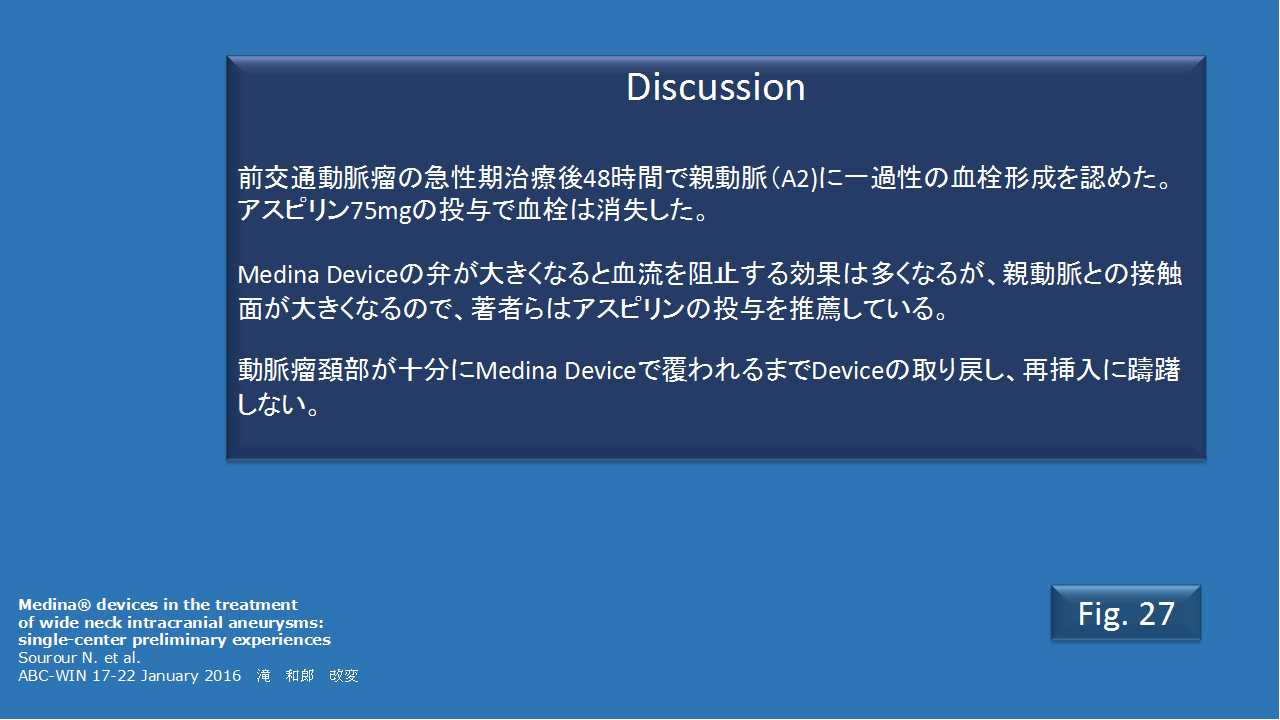 Discussion

前交通動脈瘤の急性期治療後48時間で親動脈（A2)に一過性の血栓形成を認めた。アスピリン75mgの投与で血栓は消失した。

Medina Deviceの弁が大きくなると血流を阻止する効果は多くなるが、親動脈との接触面が大きくなるので、著者らはアスピリンの投与を推薦している。

動脈瘤頚部が十分にMedina Deviceで覆われるまでDeviceの取り戻し、再挿入に躊躇しない。

Medina® devices in the treatment of wide neck intracranial aneurysms: single-center preliminary experiences
Sourour N. et al.
ABC-WIN 17-22 January 2016 滝 和郎 改変

Fig. 27